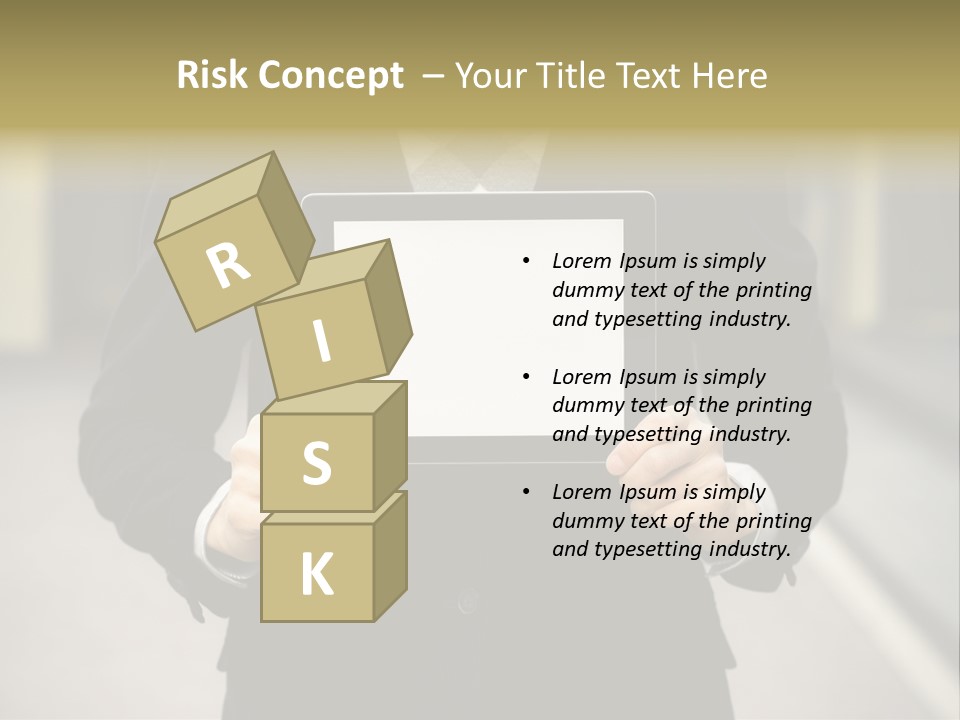 Risk Concept – Your Title Text Here

R
I
S
K

• Lorem Ipsum is simply dummy text of the printing and typesetting industry.

• Lorem Ipsum is simply dummy text of the printing and typesetting industry.

• Lorem Ipsum is simply dummy text of the printing and typesetting industry.